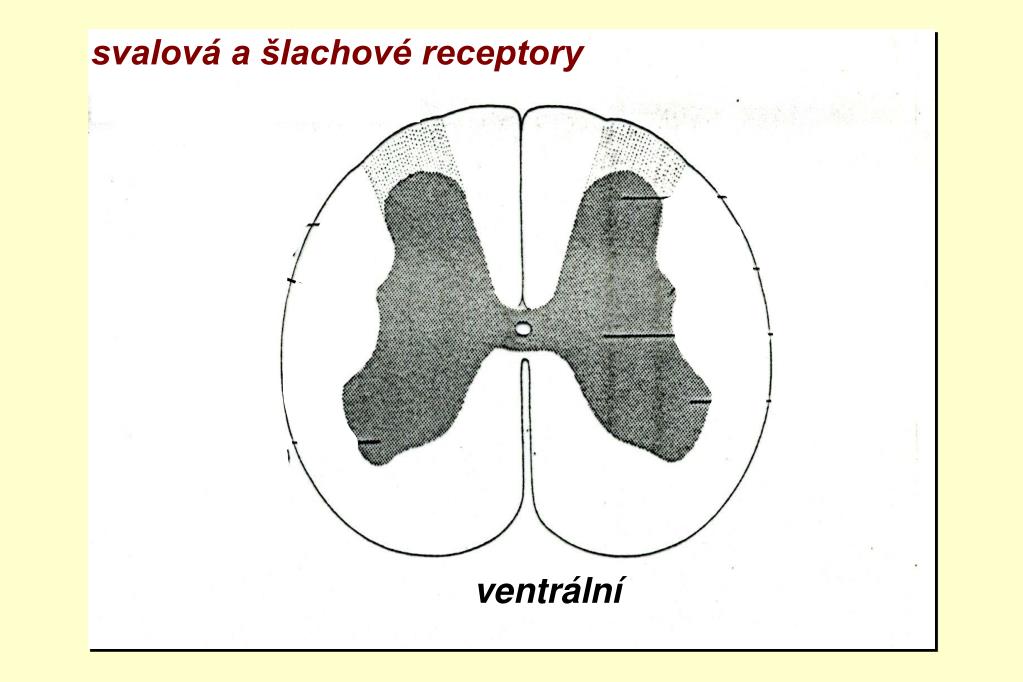 svalová a šlachové receptory

ventrální